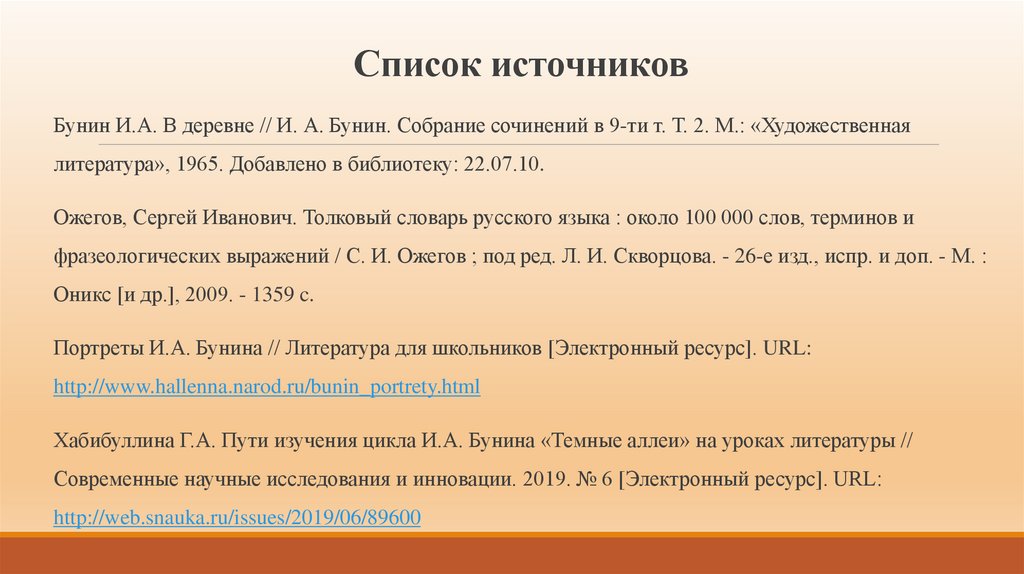 Список источников

Бунин И.А. В деревне // И. А. Бунин. Собрание сочинений в 9-ти т. Т. 2. М.: «Художественная литература», 1965. Добавлено в библиотеку: 22.07.10.

Ожегов, Сергей Иванович. Толковый словарь русского языка : около 100 000 слов, терминов и фразеологических выражений / С. И. Ожегов ; под ред. Л. И. Скворцова. - 26-е изд., испр. и доп. - М. : Оникс [и др.], 2009. - 1359 с.

Портреты И.А. Бунина // Литература для школьников [Электронный ресурс]. URL: http://www.hallenna.narod.ru/bunin_portrety.html

Хабибуллина Г.А. Пути изучения цикла И.А. Бунина «Темные аллеи» на уроках литературы // Современные научные исследования и инновации. 2019. № 6 [Электронный ресурс]. URL: http://web.snauka.ru/issues/2019/06/89600